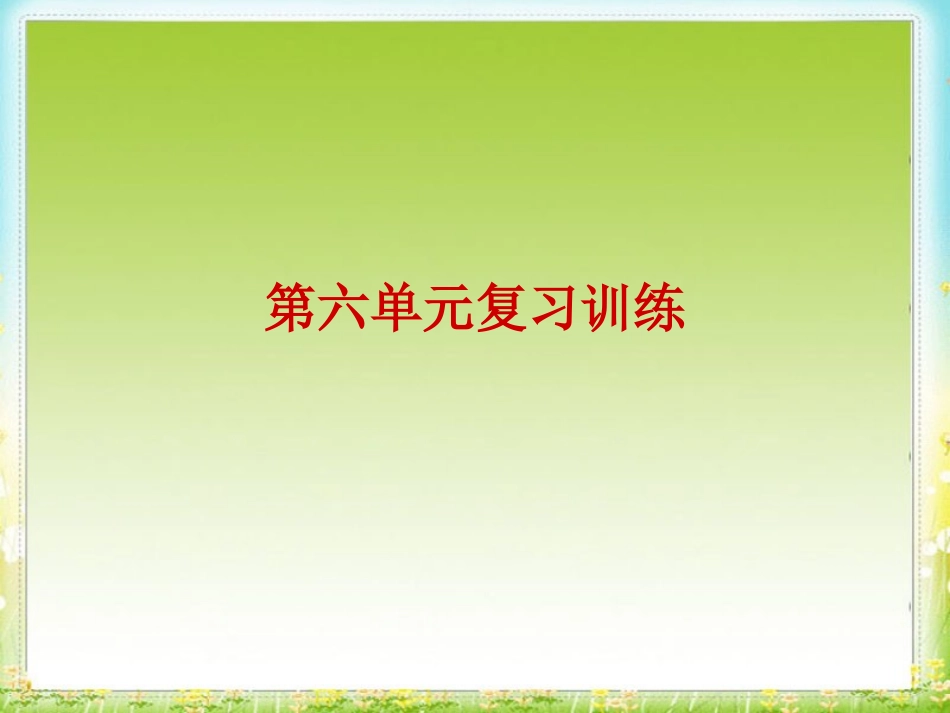 第六单元复习训练